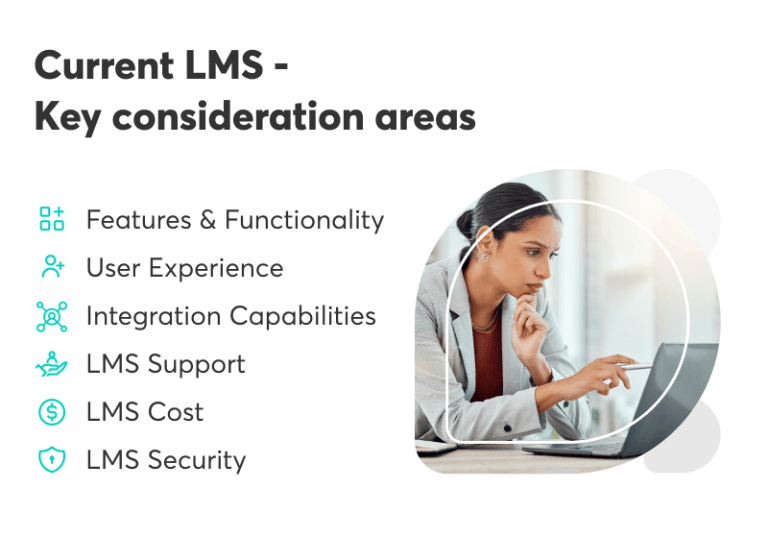 Current LMS -
Key consideration areas

Features & Functionality
User Experience
Integration Capabilities
LMS Support
LMS Cost
LMS Security